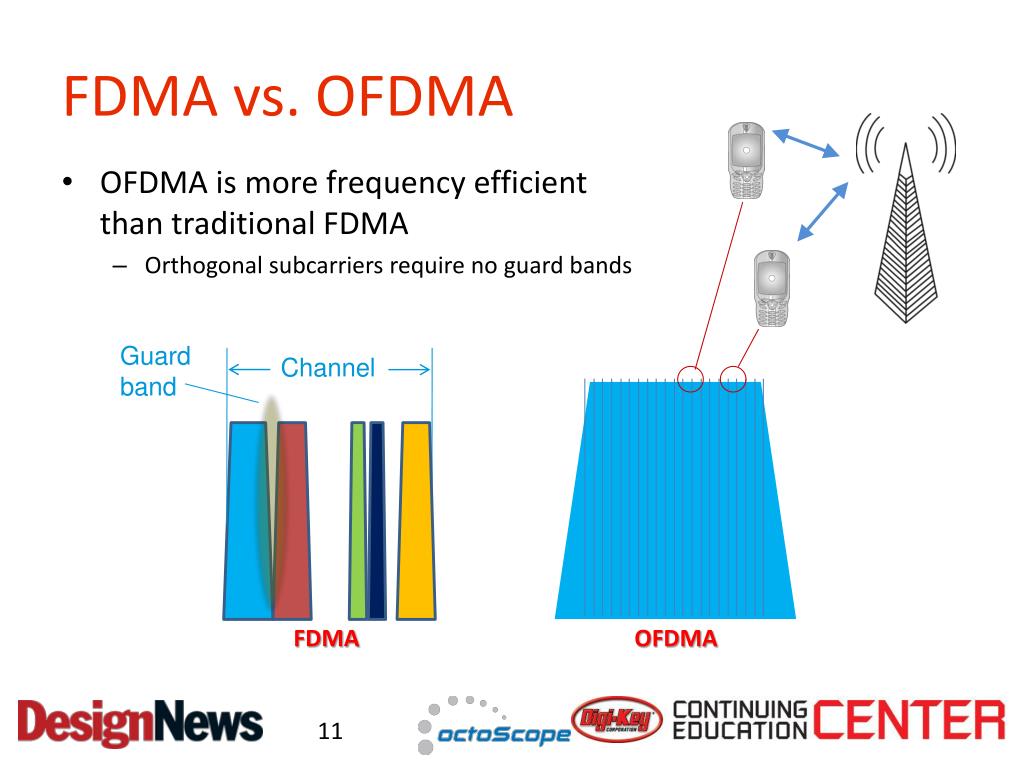 FDMA vs. OFDMA

• OFDMA is more frequency efficient than traditional FDMA
– Orthogonal subcarriers require no guard bands

Guard band

Channel

FDMA

OFDMA

DesignNews

11

octoScope

Digi-Key CORPORATION

CONTINUING EDUCATION CENTER